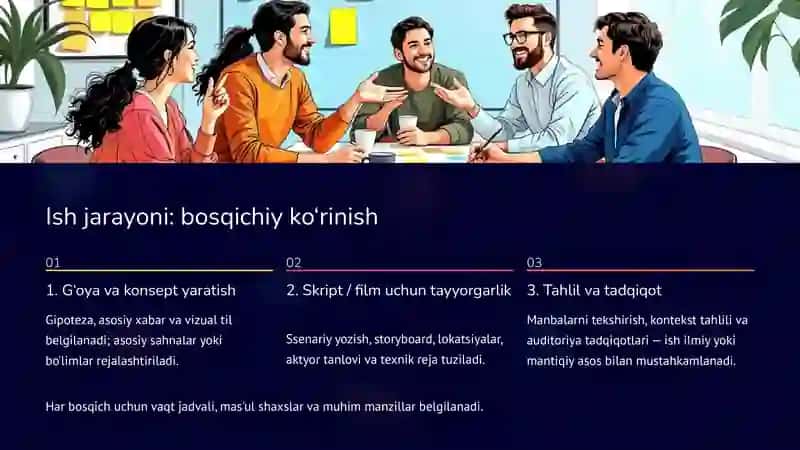 Ish jarayoni: bosqichiy ko'rinish

01

1. G'oya va konsept yaratish

Gipoteza, asosiy xabar va vizual til belgilanadi; asosiy sahnalar yoki bo'limlar rejalashtiriladi.

02

2. Skript / film uchun tayyorgarlik

Ssenariy yozish, storyboard, lokatsiyalar, aktyor tanlovi va texnik reja tuziladi.

03

3. Tahlil va tadqiqot

Manbalarni tekshirish, kontekst tahlili va auditoriya tadqiqotlari — ish ilmiy yoki mantiqiy asos bilan mustahkamlanadi.

Har bosqich uchun vaqt jadvali, mas'ul shaxslar va muhim manzillar belgilanadi.